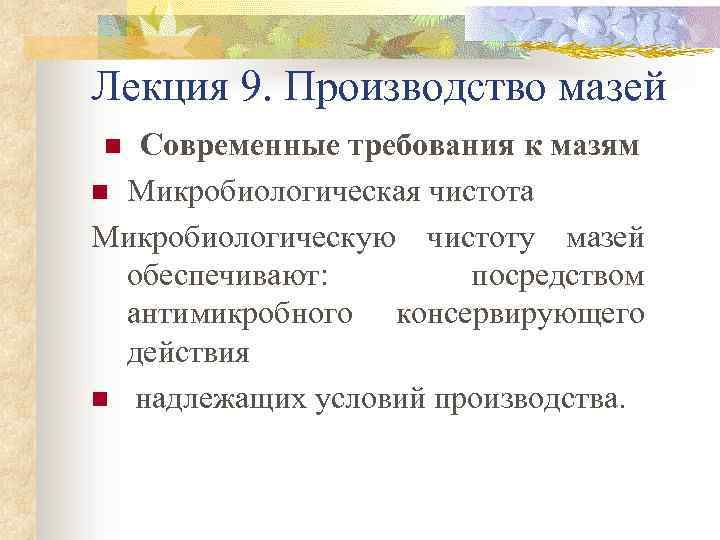 Лекция 9. Производство мазей

Современные требования к мазям

Микробиологическая чистота

Микробиологическую чистоту мазей обеспечивают: посредством антимикробного консервирующего действия

надлежащих условий производства.